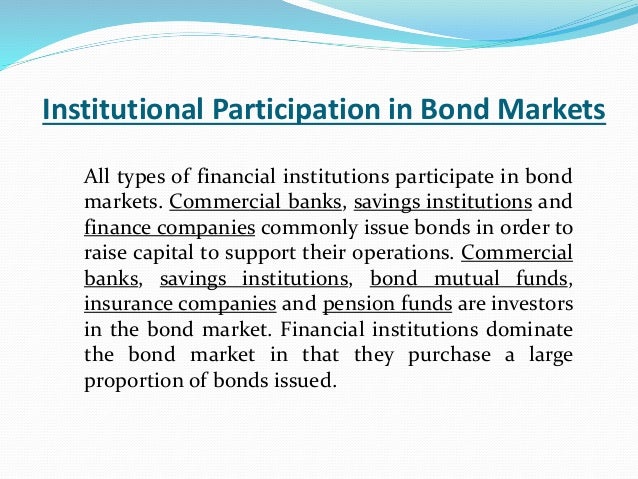 Institutional Participation in Bond Markets

All types of financial institutions participate in bond markets. Commercial banks, savings institutions and finance companies commonly issue bonds in order to raise capital to support their operations. Commercial banks, savings institutions, bond mutual funds, insurance companies and pension funds are investors in the bond market. Financial institutions dominate the bond market in that they purchase a large proportion of bonds issued.